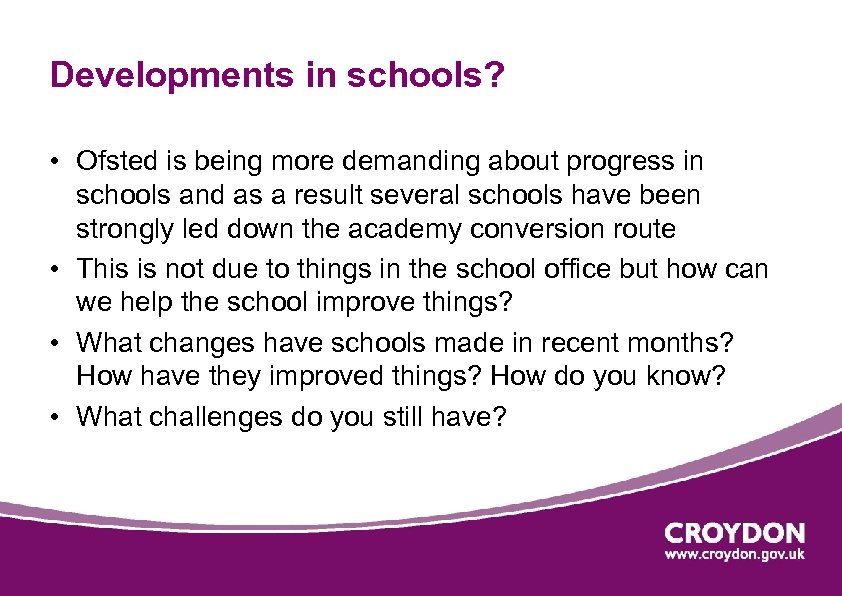 Developments in schools?

• Ofsted is being more demanding about progress in schools and as a result several schools have been strongly led down the academy conversion route
• This is not due to things in the school office but how can we help the school improve things?
• What changes have schools made in recent months? How have they improved things? How do you know?
• What challenges do you still have?

CROYDON
www.croydon.gov.uk